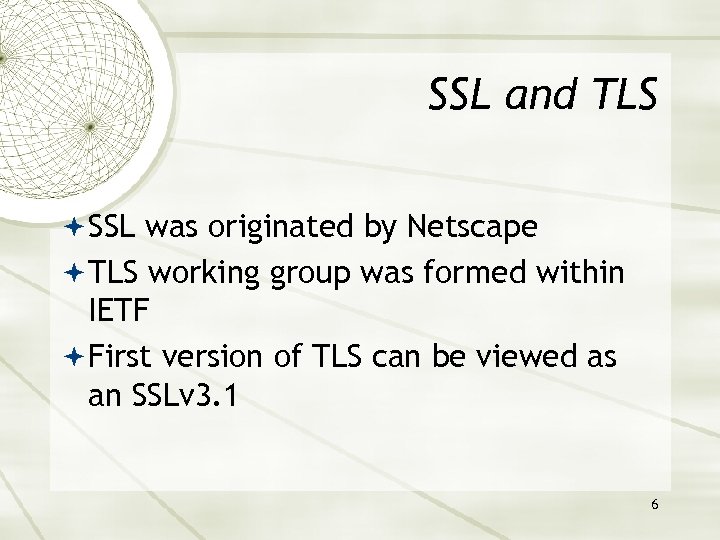 SSL and TLS

SSL was originated by Netscape

TLS working group was formed within IETF

First version of TLS can be viewed as an SSLv3.1

6